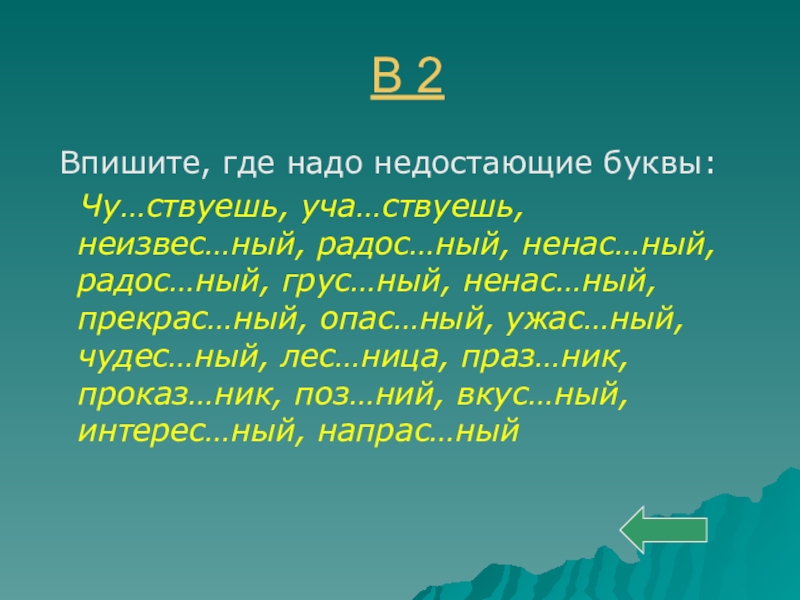 В 2

Впишите, где надо недостающие буквы:

Чу…ствуешь, уча…ствуешь, неизвес…ный, радос…ный, ненас…ный, радос…ный, грус…ный, ненас…ный, прекрас…ный, опас…ный, ужас…ный, чудес…ный, лес…ница, праз…ник, проказ…ник, поз…ний, вкус…ный, интерес…ный, напрас…ный